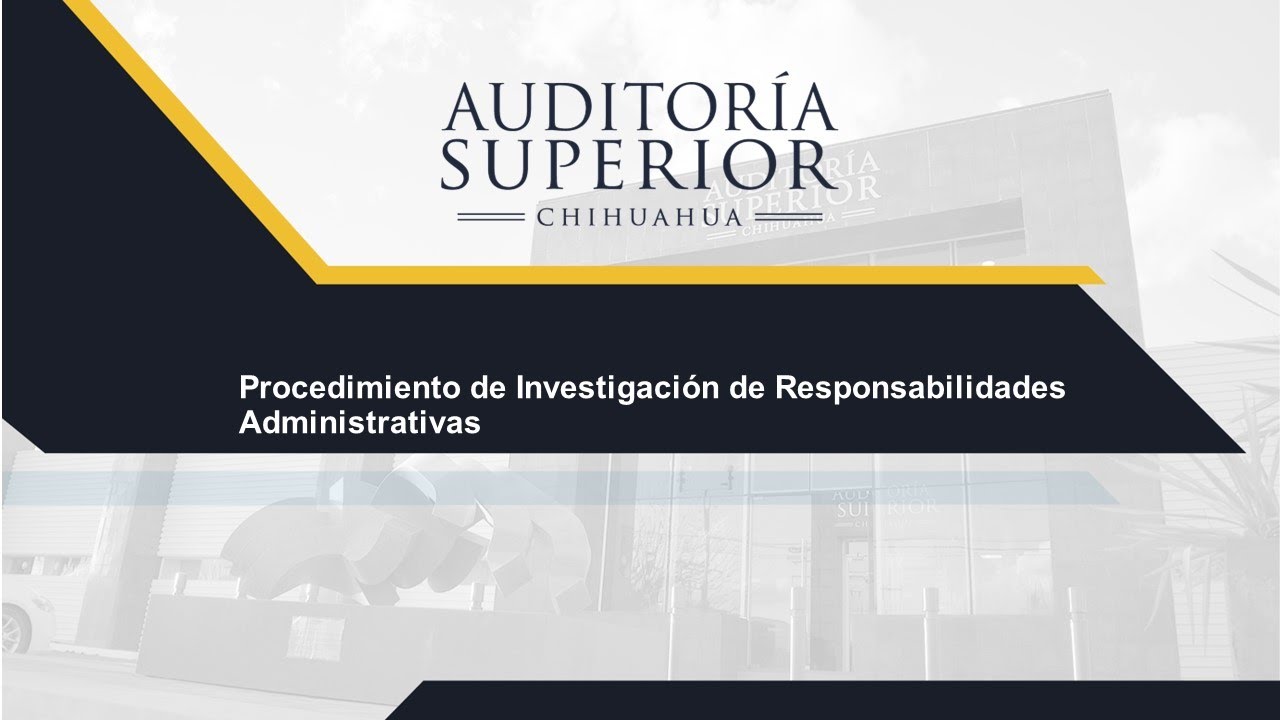 AUDITORÍA
SUPERIOR
CHIHUAHUA

Procedimiento de Investigación de Responsabilidades Administrativas